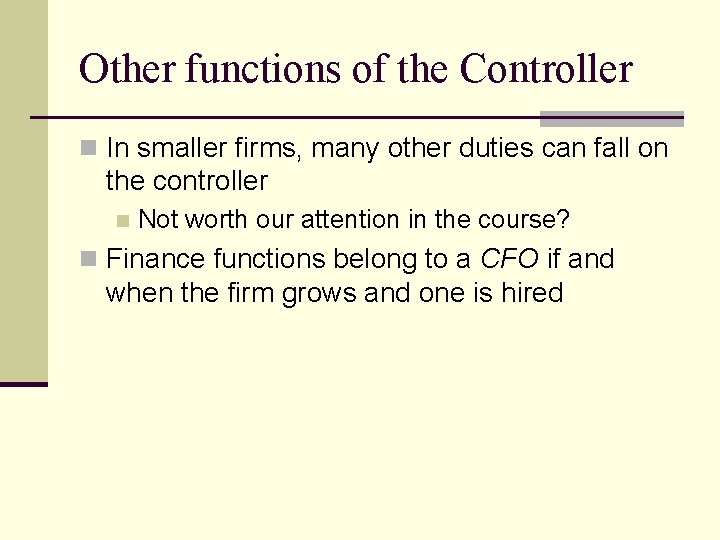 Other functions of the Controller

In smaller firms, many other duties can fall on the controller

Not worth our attention in the course?

Finance functions belong to a CFO if and when the firm grows and one is hired